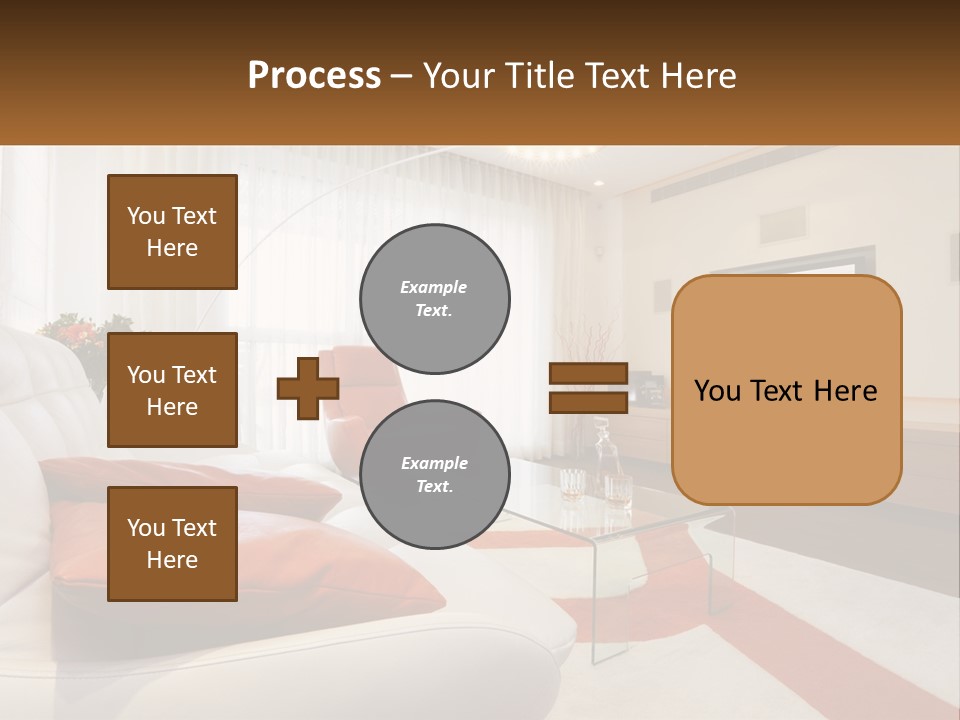 Process – Your Title Text Here

You Text Here

You Text Here

You Text Here

Example Text.

Example Text.

You Text Here